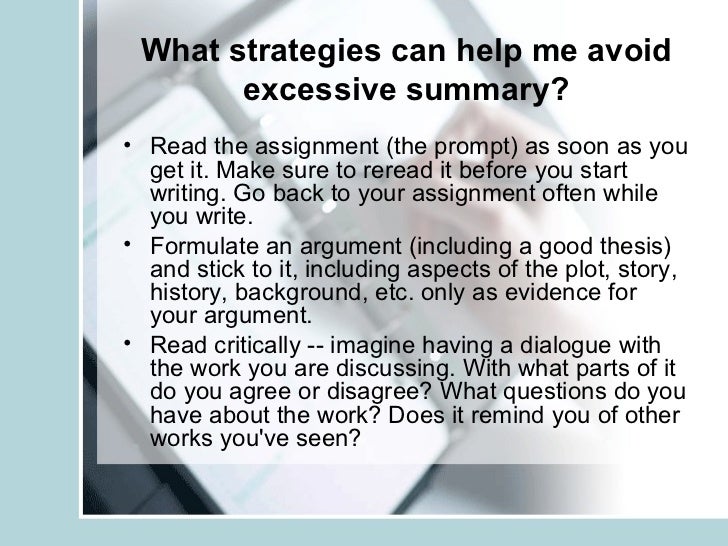 What strategies can help me avoid excessive summary?

• Read the assignment (the prompt) as soon as you get it. Make sure to reread it before you start writing. Go back to your assignment often while you write.
• Formulate an argument (including a good thesis) and stick to it, including aspects of the plot, story, history, background, etc. only as evidence for your argument.
• Read critically -- imagine having a dialogue with the work you are discussing. With what parts of it do you agree or disagree? What questions do you have about the work? Does it remind you of other works you've seen?